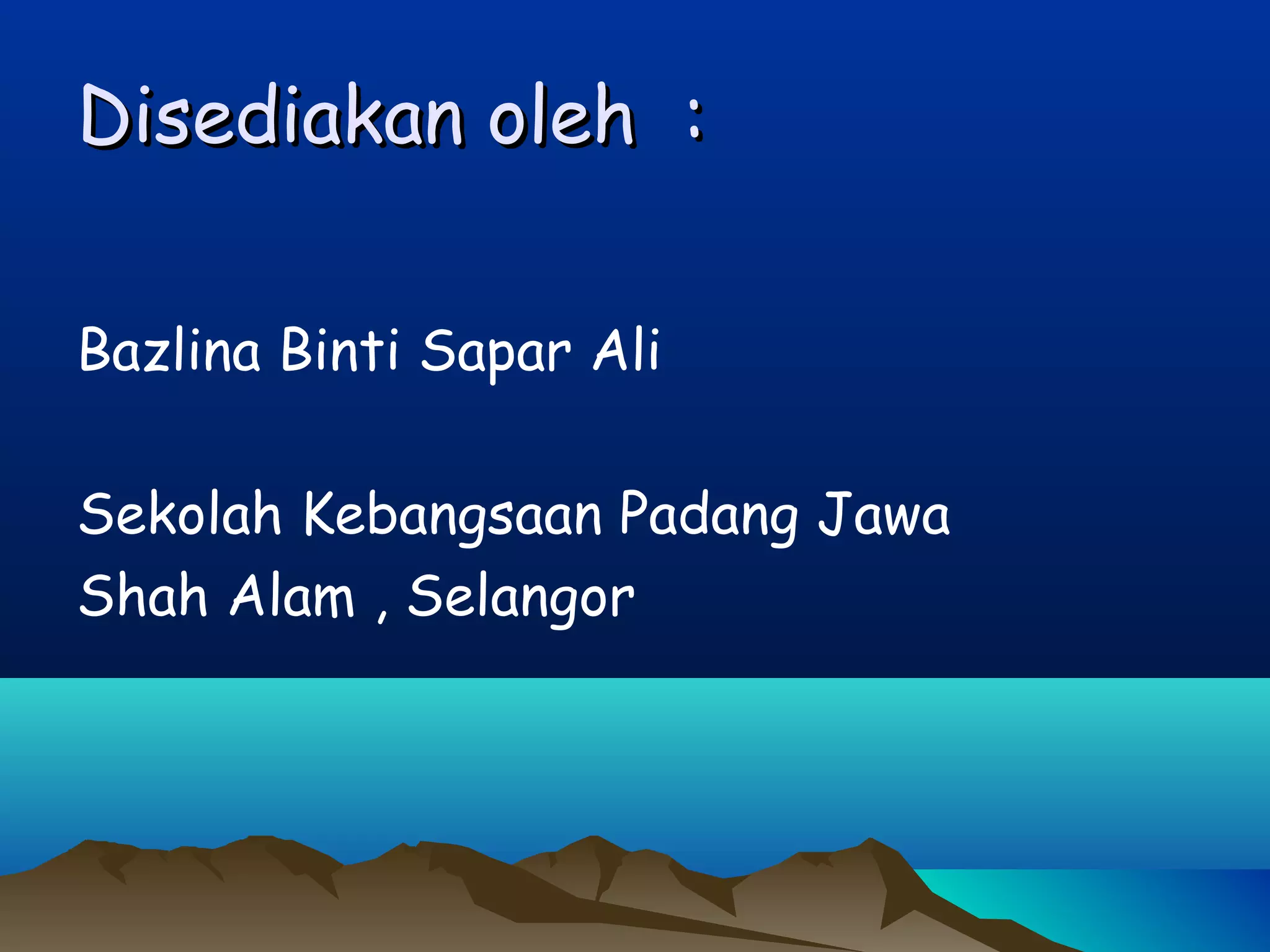 Disediakan oleh :

Bazlina Binti Sapar Ali

Sekolah Kebangsaan Padang Jawa
Shah Alam , Selangor